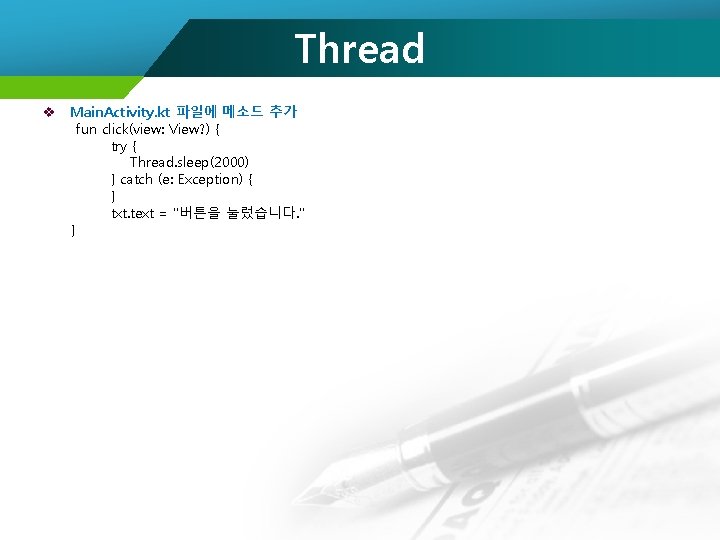 Thread

❖ MainActivity.kt 파일에 메소드 추가
fun click(view: View?) {
try {
Thread.sleep(2000)
} catch (e: Exception) {
}
txt.text = "버튼을 눌렀습니다."
}